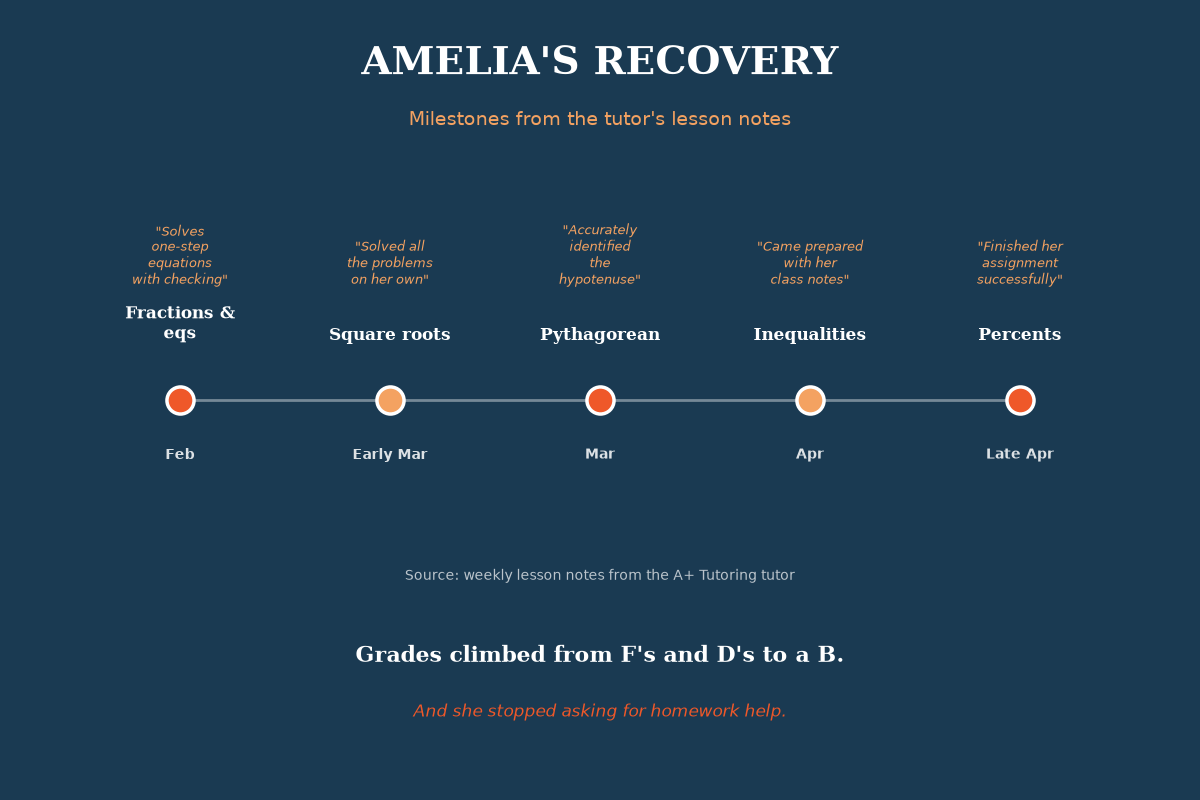 AMELIA'S RECOVERY

Milestones from the tutor's lesson notes

"Solves one-step equations with checking"
Fractions & eqs
Feb

"Solved all the problems on her own"
Square roots
Early Mar

"Accurately identified the hypotenuse"
Pythagorean
Mar

"Came prepared with her class notes"
Inequalities
Apr

"Finished her assignment successfully"
Percents
Late Apr

Source: weekly lesson notes from the A+ Tutoring tutor

Grades climbed from F's and D's to a B.

And she stopped asking for homework help.